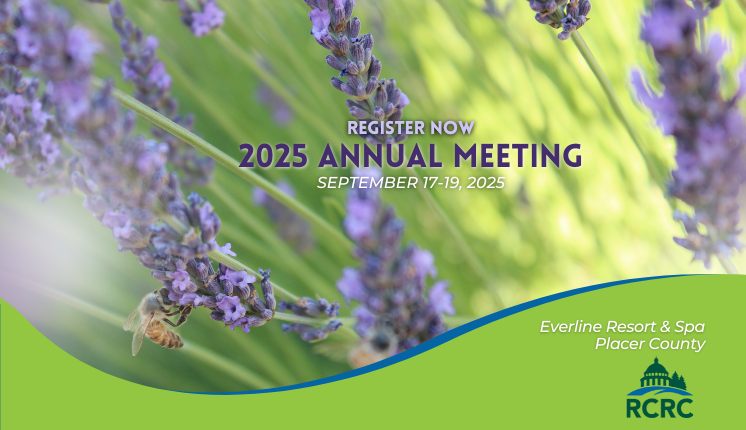 REGISTER NOW
2025 ANNUAL MEETING
SEPTEMBER 17-19, 2025

Everline Resort & Spa
Placer County

RCRC